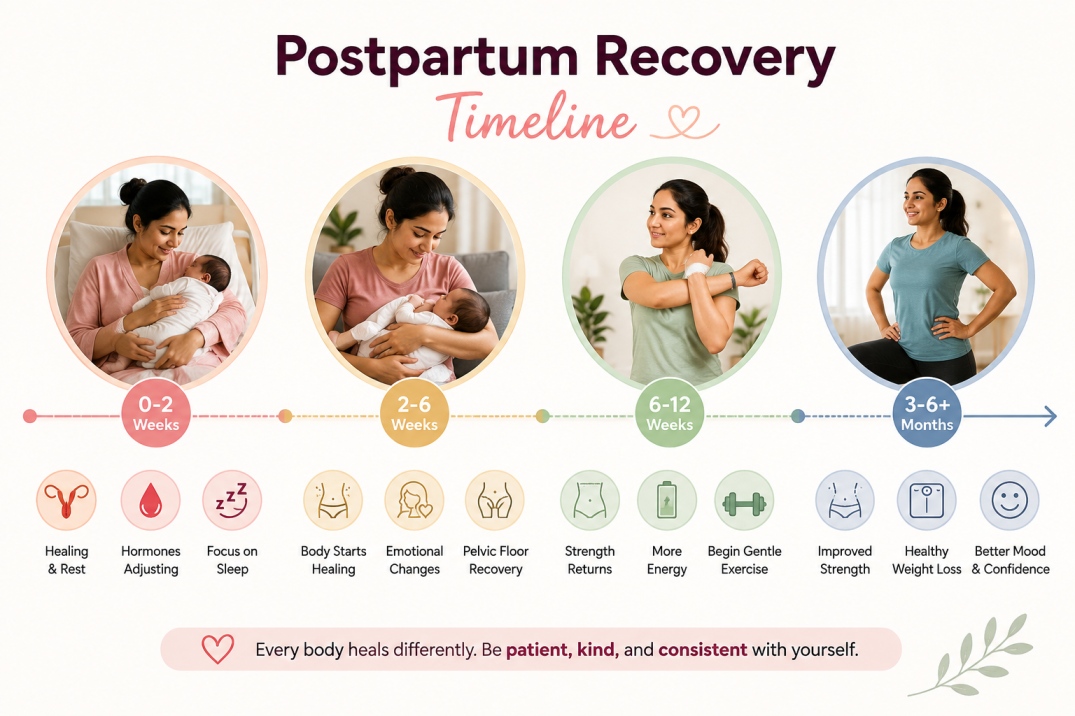 Postpartum Recovery
Timeline

0-2 Weeks

2-6 Weeks

6-12 Weeks

3-6+ Months

Healing & Rest

Hormones Adjusting

Focus on Sleep

Body Starts Healing

Emotional Changes

Pelvic Floor Recovery

Strength Returns

More Energy

Begin Gentle Exercise

Improved Strength

Healthy Weight Loss

Better Mood & Confidence

Every body heals differently. Be patient, kind, and consistent with yourself.